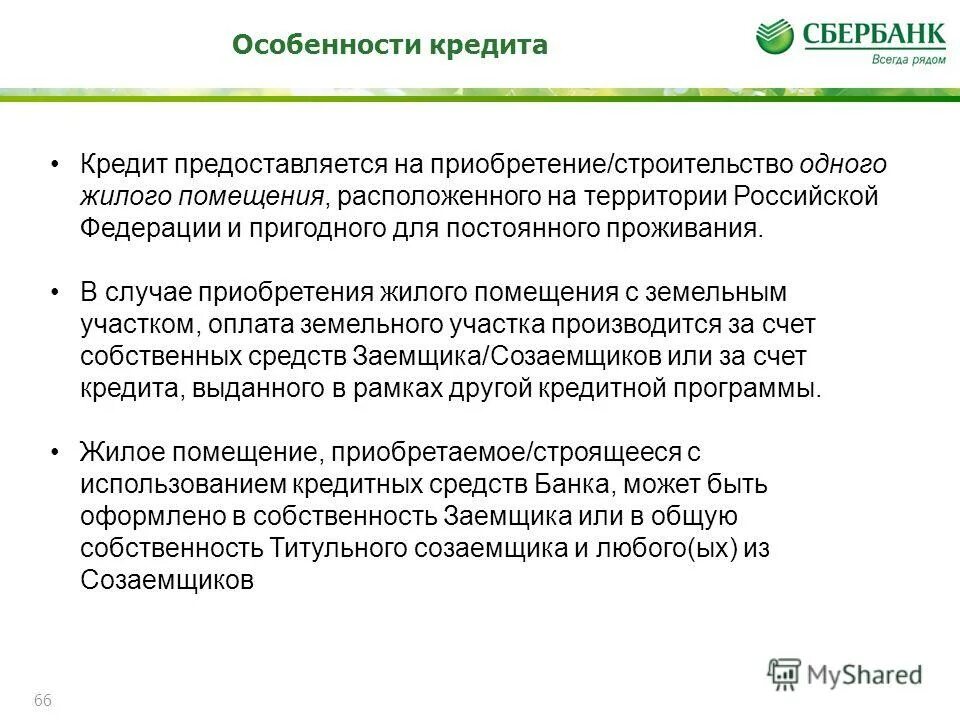 Особенности кредита

СБЕРБАНК
Всегда рядом

• Кредит предоставляется на приобретение/строительство одного жилого помещения, расположенного на территории Российской Федерации и пригодного для постоянного проживания.

• В случае приобретения жилого помещения с земельным участком, оплата земельного участка производится за счет собственных средств Заемщика/Созаемщиков или за счет кредита, выданного в рамках другой кредитной программы.

• Жилое помещение, приобретаемое/строящееся с использованием кредитных средств Банка, может быть оформлено в собственность Заемщика или в общую собственность Титульного созаемщика и любого(ых) из Созаемщиков

66

MyShared